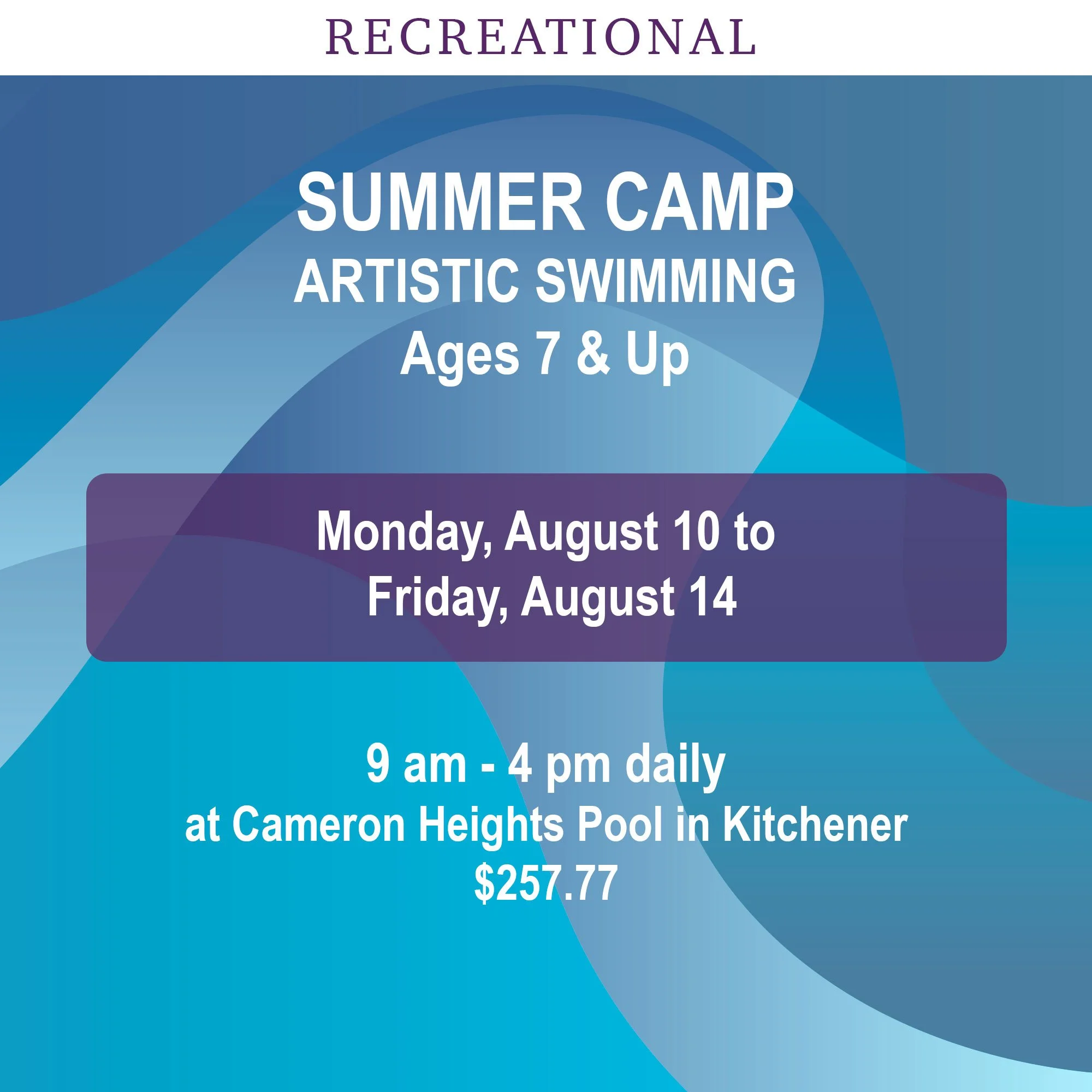 RECREATIONAL

SUMMER CAMP
ARTISTIC SWIMMING
Ages 7 & Up

Monday, August 10 to
Friday, August 14

9 am - 4 pm daily
at Cameron Heights Pool in Kitchener
$257.77